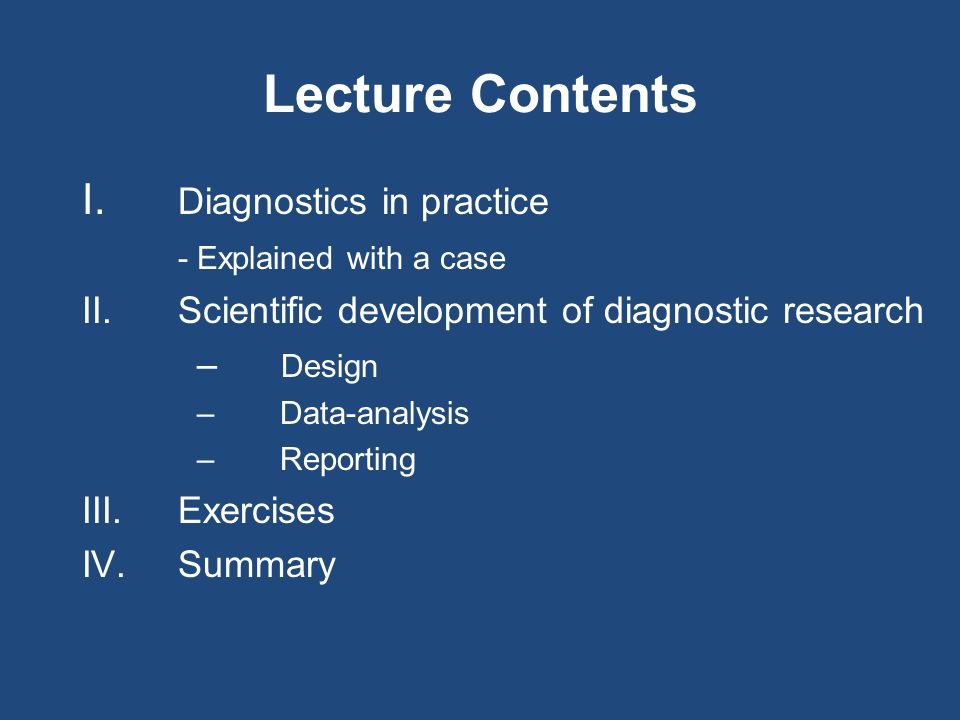 Lecture Contents

I. Diagnostics in practice

- Explained with a case

II. Scientific development of diagnostic research

– Design
– Data-analysis
– Reporting

III. Exercises

IV. Summary